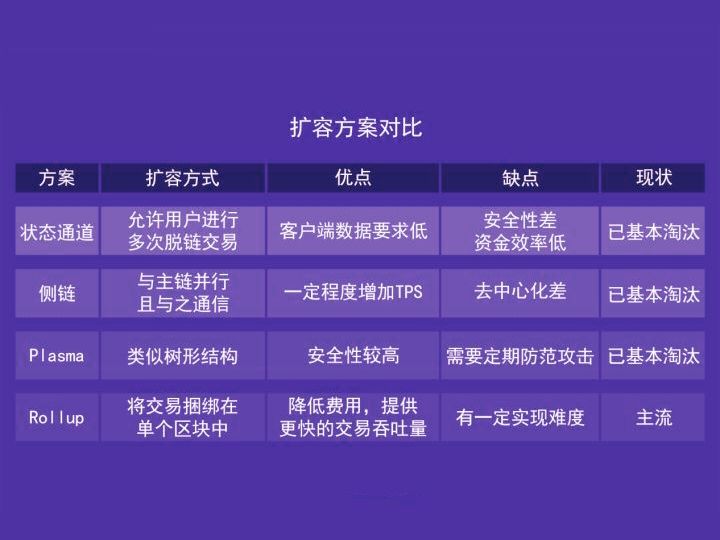 扩容方案对比

| 方案 | 扩容方式 | 优点 | 缺点 | 现状 |
|---|---|---|---|---|
| 状态通道 | 允许用户进行多次脱链交易 | 客户端数据要求低 | 安全性差 资金效率低 | 已基本淘汰 |
| 侧链 | 与主链并行且与之通信 | 一定程度增加TPS | 去中心化差 | 已基本淘汰 |
| Plasma | 类似树形结构 | 安全性较高 | 需要定期防范攻击 | 已基本淘汰 |
| Rollup | 将交易捆绑在单个区块中 | 降低费用，提供更快的交易吞吐量 | 有一定实现难度 | 主流 |